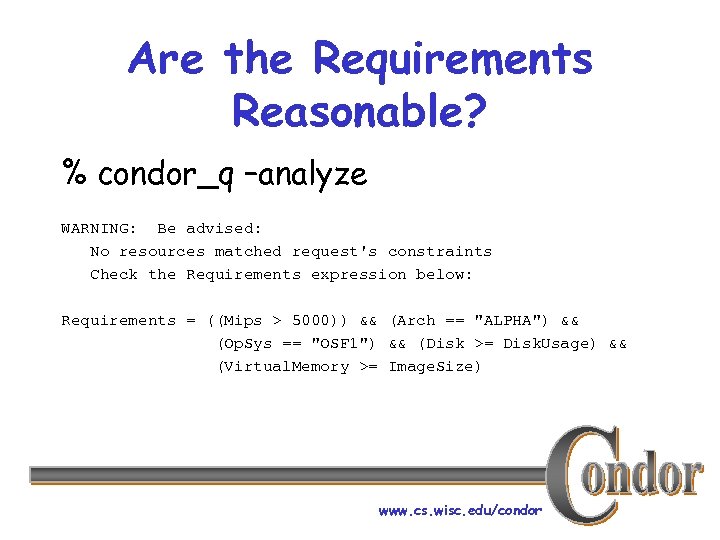 Are the Requirements Reasonable?

% condor_q -analyze

WARNING: Be advised:
No resources matched request's constraints
Check the Requirements expression below:

Requirements = ((Mips > 5000)) && (Arch == "ALPHA") &&
(OpSys == "OSF1") && (Disk >= DiskUsage) &&
(VirtualMemory >= ImageSize)

Condor

www.cs.wisc.edu/condor